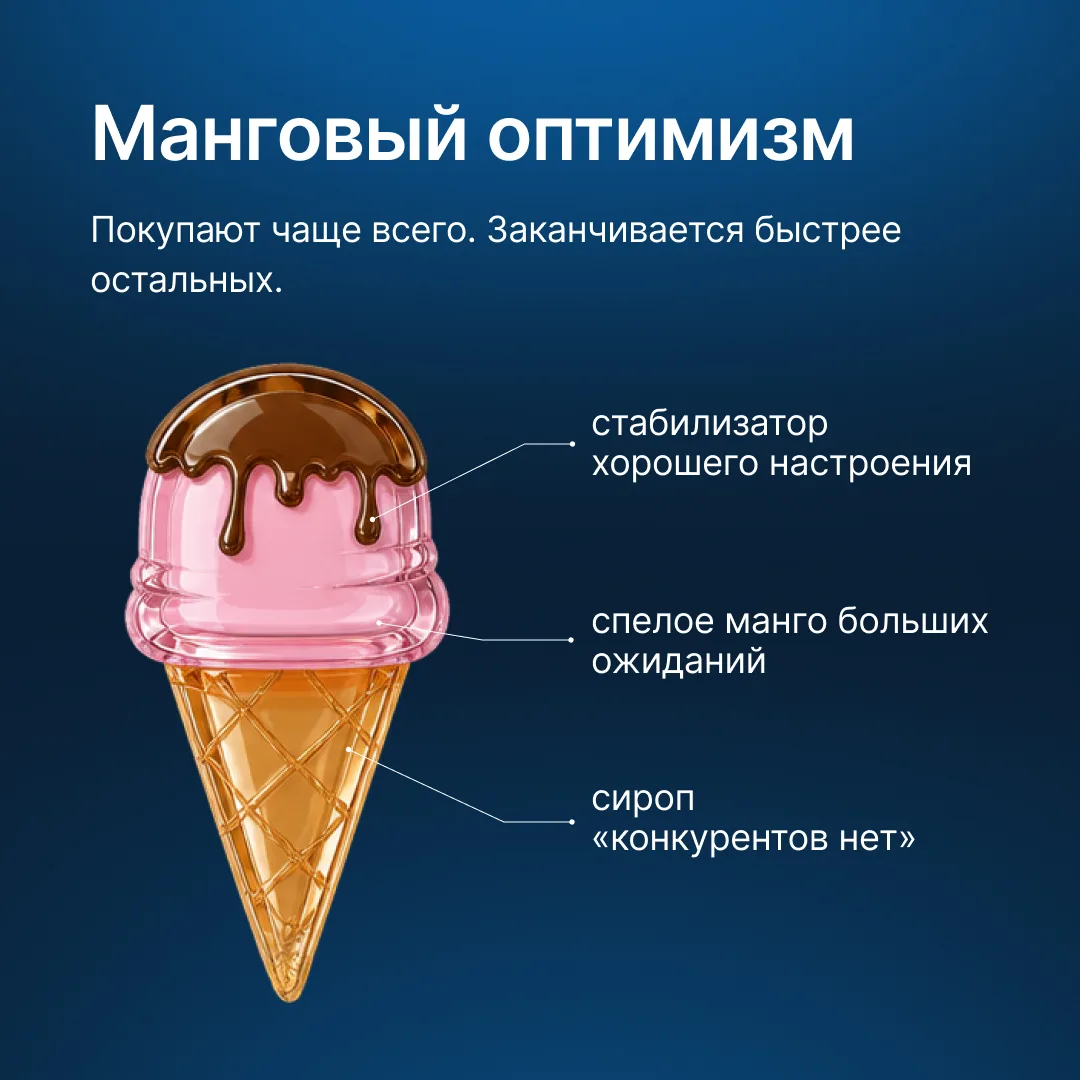 Манговый оптимизм

Покупают чаще всего. Заканчивается быстрее остальных.

стабилизатор хорошего настроения

спелое манго больших ожиданий

сироп «конкурентов нет»